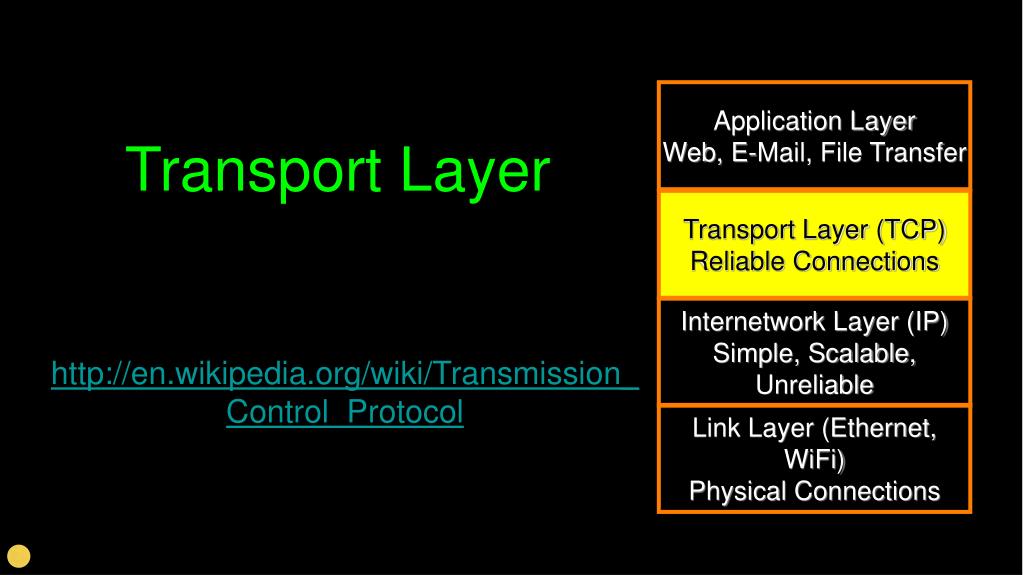 Transport Layer

http://en.wikipedia.org/wiki/Transmission_Control_Protocol

Application Layer
Web, E-Mail, File Transfer

Transport Layer (TCP)
Reliable Connections

Internetwork Layer (IP)
Simple, Scalable, Unreliable

Link Layer (Ethernet, WiFi)
Physical Connections